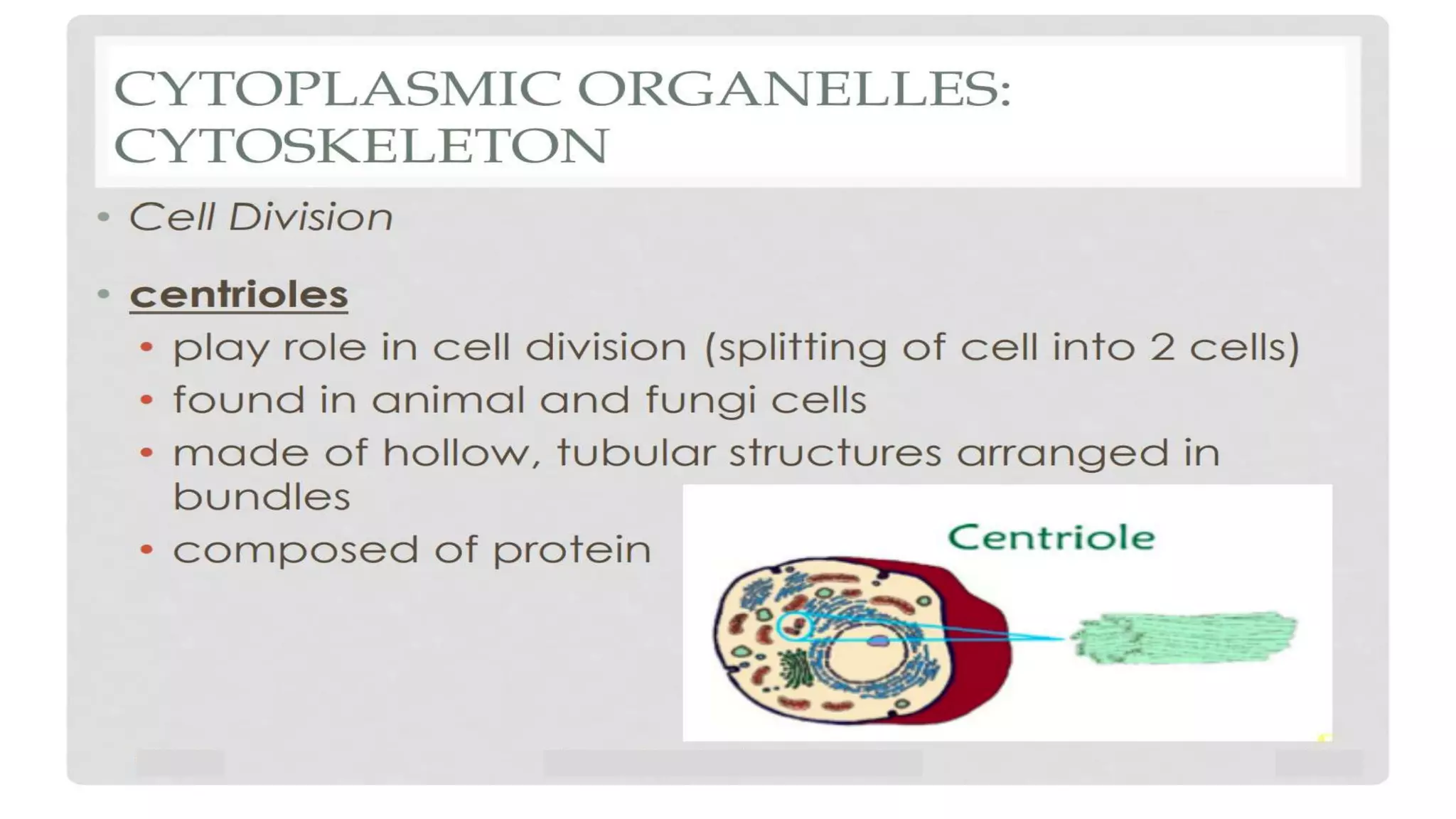 CYTOPLASMIC ORGANELLES: CYTOSKELETON

• Cell Division

• centrioles
• play role in cell division (splitting of cell into 2 cells)
• found in animal and fungi cells
• made of hollow, tubular structures arranged in bundles
• composed of protein

Centriole